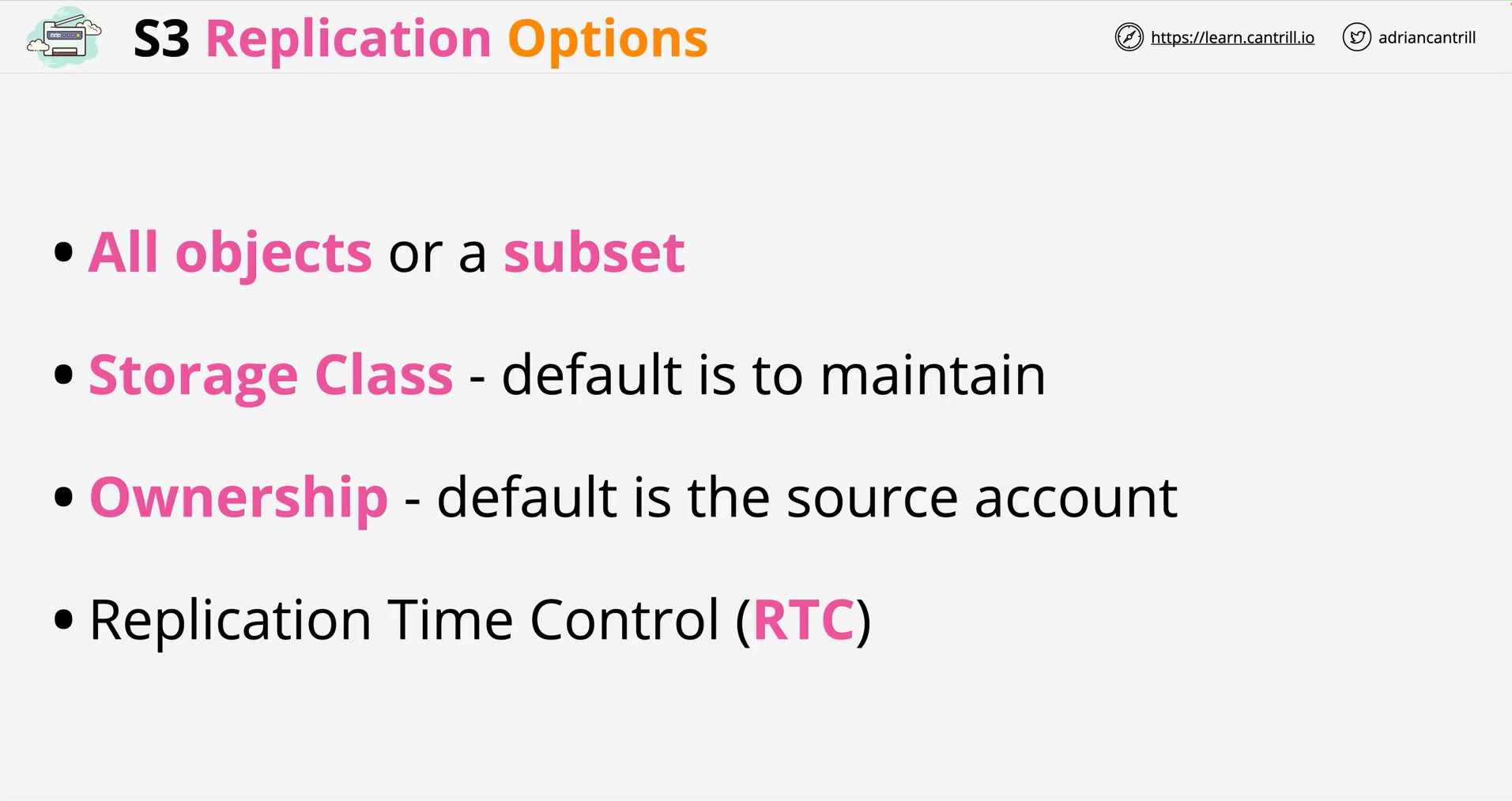 S3 Replication Options

https://learn.cantrill.io adriancantrill

• All objects or a subset

• Storage Class - default is to maintain

• Ownership - default is the source account

• Replication Time Control (RTC)